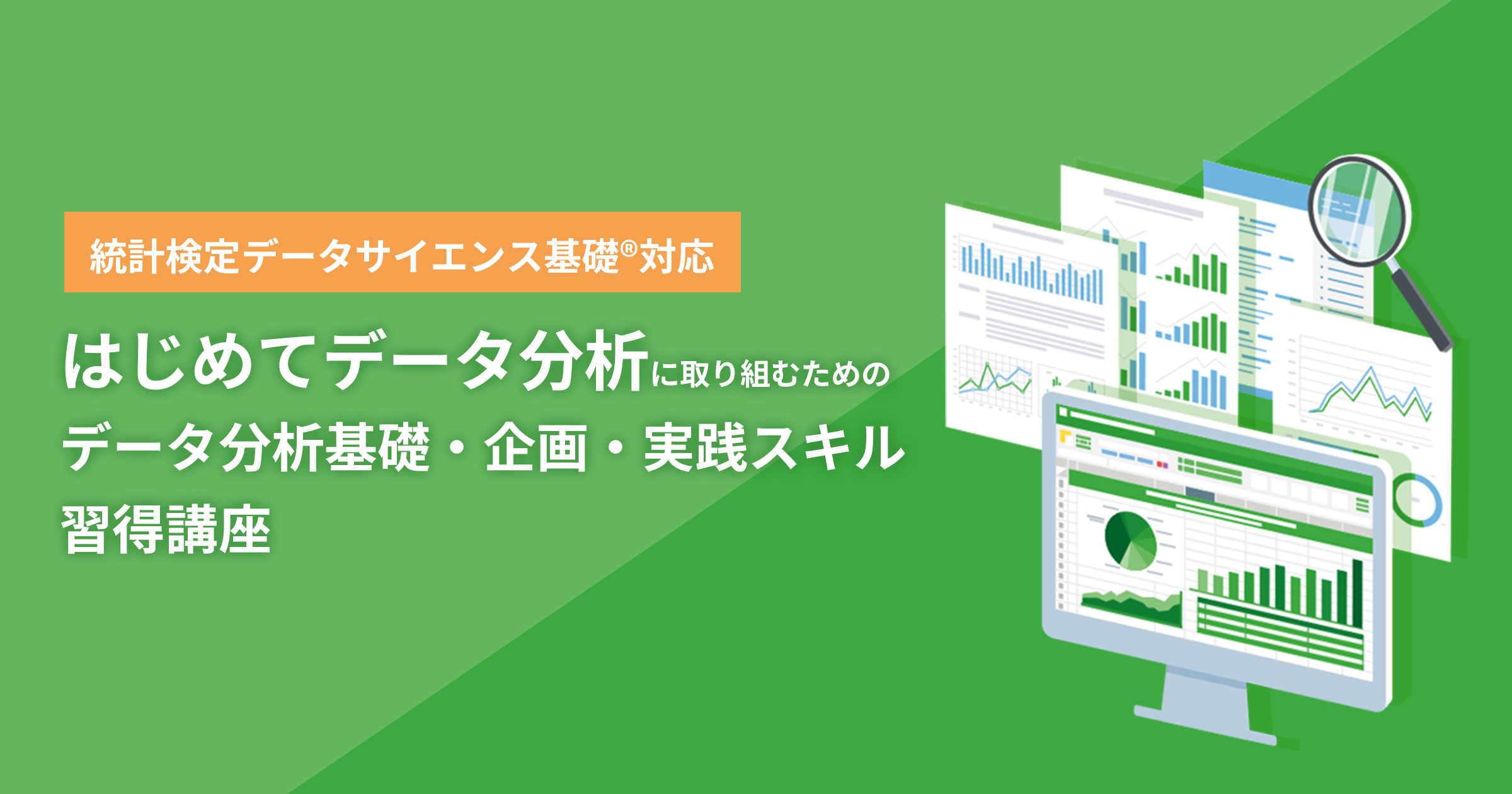 統計検定データサイエンス基礎®対応

はじめてデータ分析に取り組むための
データ分析基礎・企画・実践スキル
習得講座